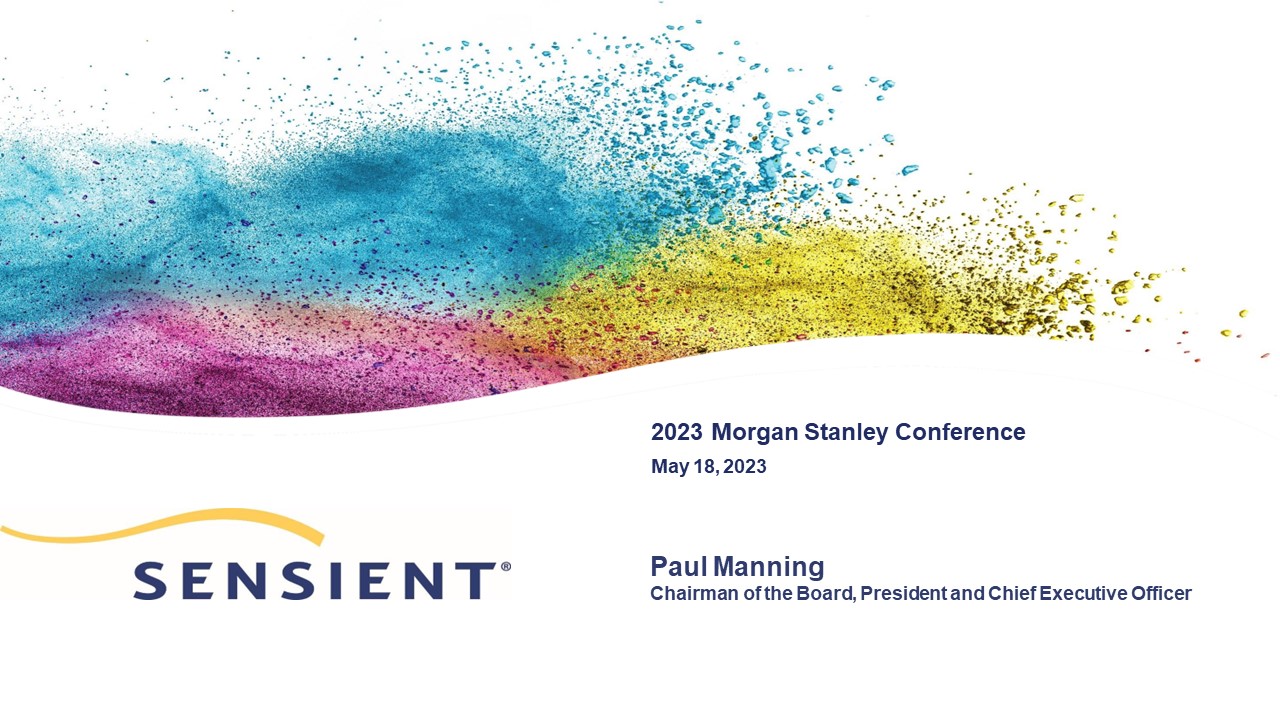 2023 Morgan Stanley Conference

May 18, 2023

SENSIENT®

Paul Manning

Chairman of the Board, President and Chief Executive Officer